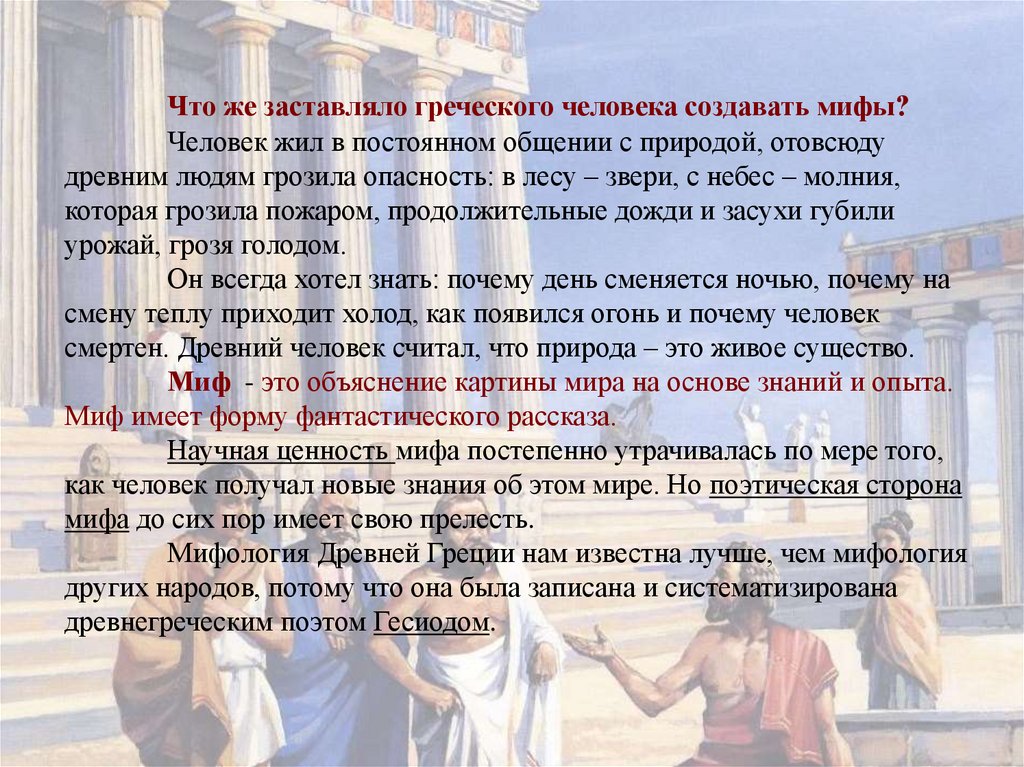 Что же заставляло греческого человека создавать мифы?

Человек жил в постоянном общении с природой, отовсюду древним людям грозила опасность: в лесу – звери, с небес – молния, которая грозила пожаром, продолжительные дожди и засухи губили урожай, грозя голодом.

Он всегда хотел знать: почему день сменяется ночью, почему на смену теплу приходит холод, как появился огонь и почему человек смертен. Древний человек считал, что природа – это живое существо.

Миф - это объяснение картины мира на основе знаний и опыта. Миф имеет форму фантастического рассказа.

Научная ценность мифа постепенно утрачивалась по мере того, как человек получал новые знания об этом мире. Но поэтическая сторона мифа до сих пор имеет свою прелесть.

Мифология Древней Греции нам известна лучше, чем мифология других народов, потому что она была записана и систематизирована древнегреческим поэтом Гесиодом.